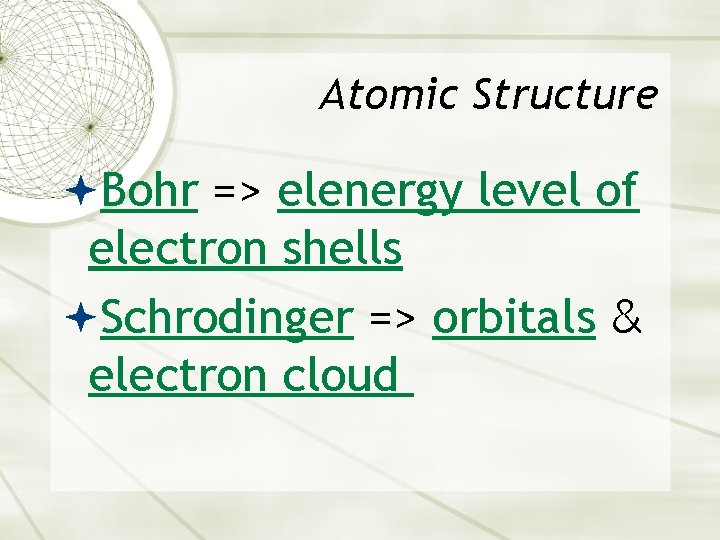 Atomic Structure

Bohr => elenergy level of electron shells

Schrodinger => orbitals & electron cloud